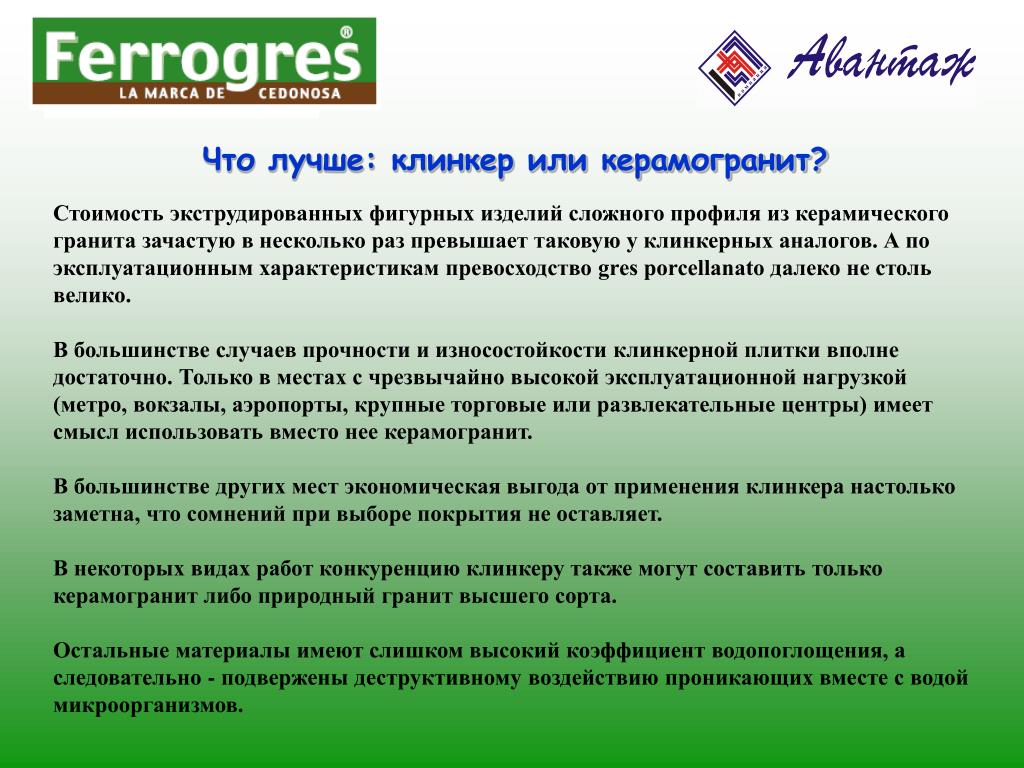 Ferrogres®
LA MARCA DE CEDONOSA

Авантаж

Что лучше: клинкер или керамогранит?

Стоимость экструдированных фигурных изделий сложного профиля из керамического гранита зачастую в несколько раз превышает таковую у клинкерных аналогов. А по эксплуатационным характеристикам превосходство gres porcellanato далеко не столь велико.

В большинстве случаев прочности и износостойкости клинкерной плитки вполне достаточно. Только в местах с чрезвычайно высокой эксплуатационной нагрузкой (метро, вокзалы, аэропорты, крупные торговые или развлекательные центры) имеет смысл использовать вместо нее керамогранит.

В большинстве других мест экономическая выгода от применения клинкера настолько заметна, что сомнений при выборе покрытия не оставляет.

В некоторых видах работ конкуренцию клинкеру также могут составить только керамогранит либо природный гранит высшего сорта.

Остальные материалы имеют слишком высокий коэффициент водопоглощения, а следовательно - подвержены деструктивному воздействию проникающих вместе с водой микроорганизмов.